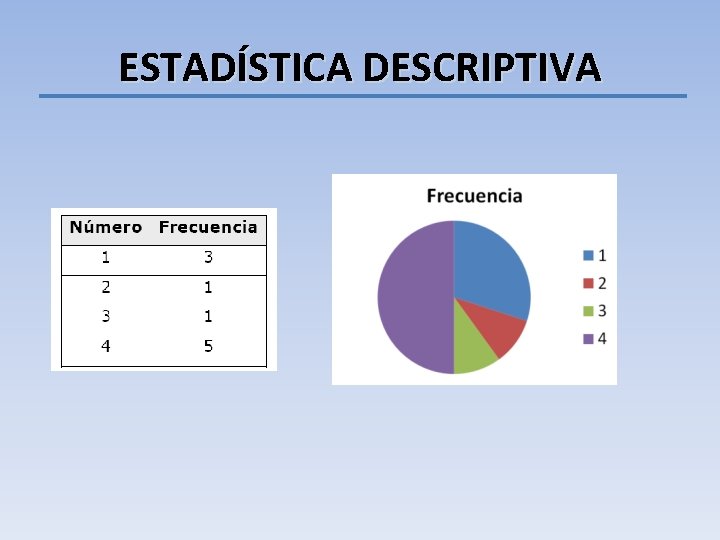 ESTADÍSTICA DESCRIPTIVA

| Número | Frecuencia |
|---|---|
| 1 | 3 |
| 2 | 1 |
| 3 | 1 |
| 4 | 5 |

Frecuencia

1
2
3
4